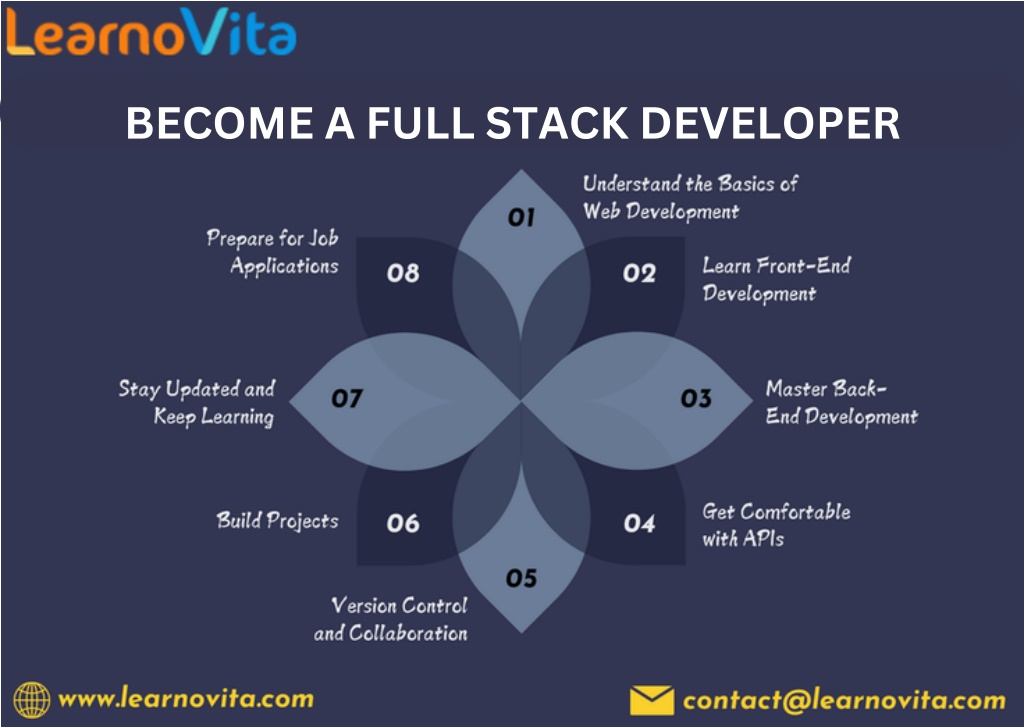 LearnoVita

BECOME A FULL STACK DEVELOPER

01
Understand the Basics of Web Development

02
Learn Front-End Development

03
Master Back-End Development

04
Get Comfortable with APIs

05
Version Control and Collaboration

06
Build Projects

07
Stay Updated and Keep Learning

08
Prepare for Job Applications

www.learnovita.com

contact@learnovita.com